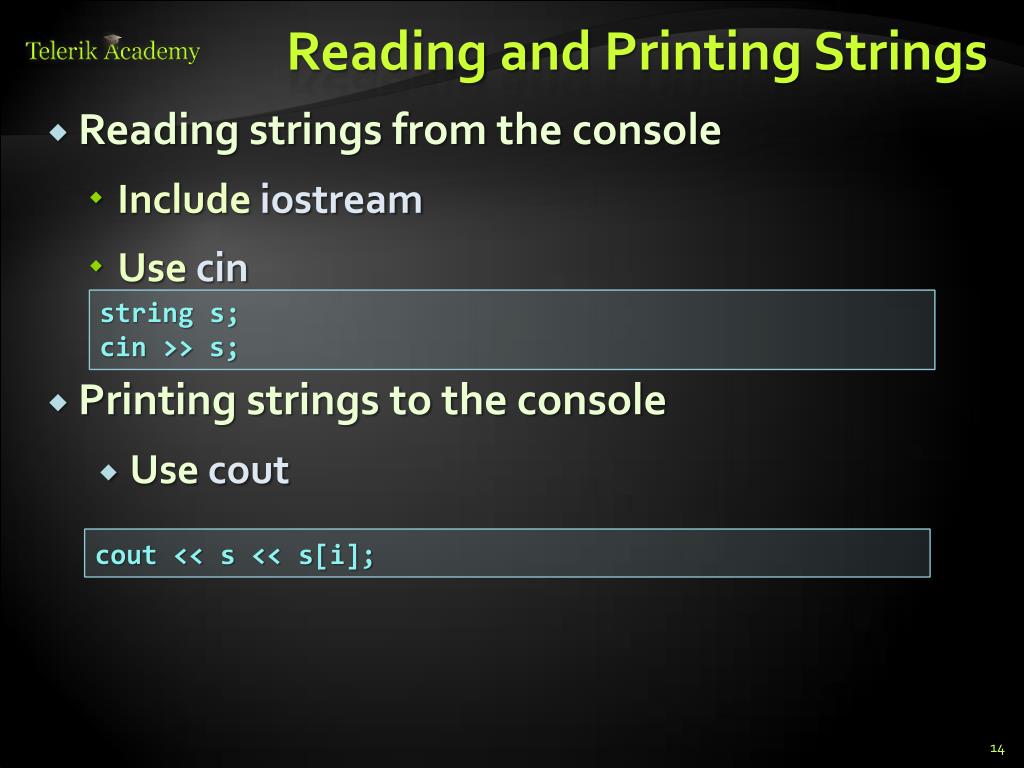 Telerik Academy

Reading and Printing Strings

Reading strings from the console

Include iostream

Use cin

string s;
cin >> s;

Printing strings to the console

Use cout

cout << s << s[i];

14